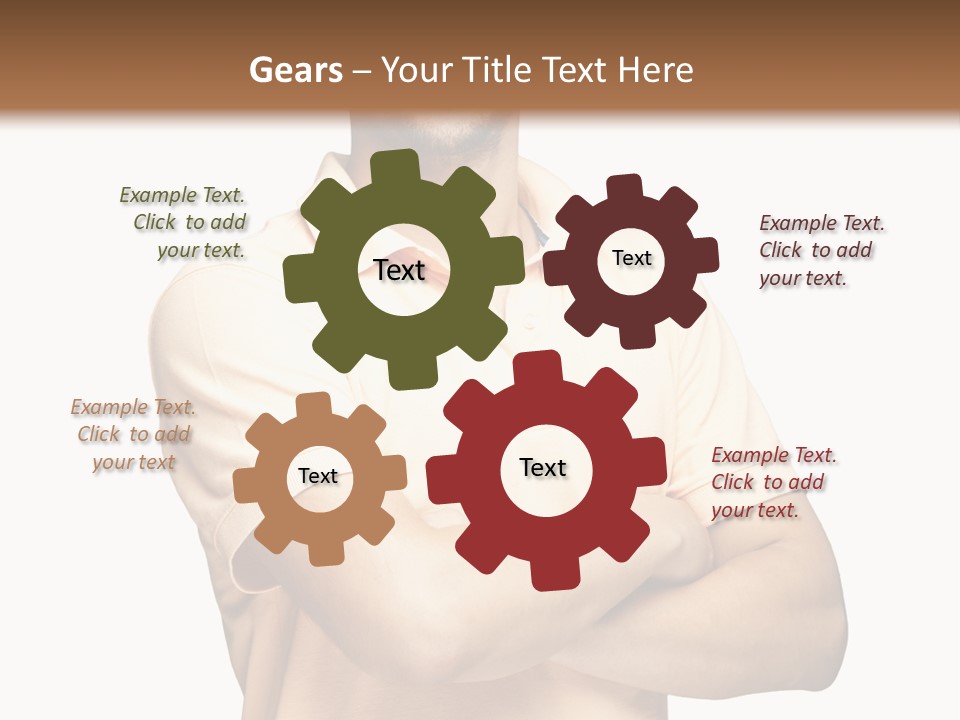 Gears – Your Title Text Here

Example Text. Click to add your text.

Text

Text

Example Text. Click to add your text.

Example Text. Click to add your text

Text

Text

Example Text. Click to add your text.